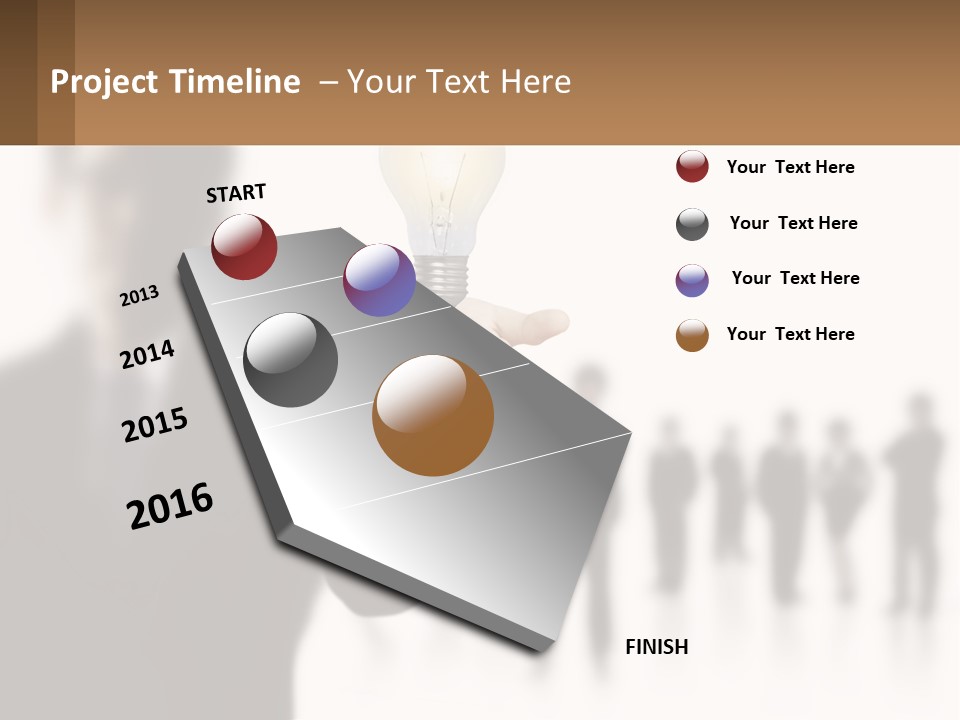 Project Timeline – Your Text Here

START

2013

2014

2015

2016

FINISH

Your Text Here

Your Text Here

Your Text Here

Your Text Here